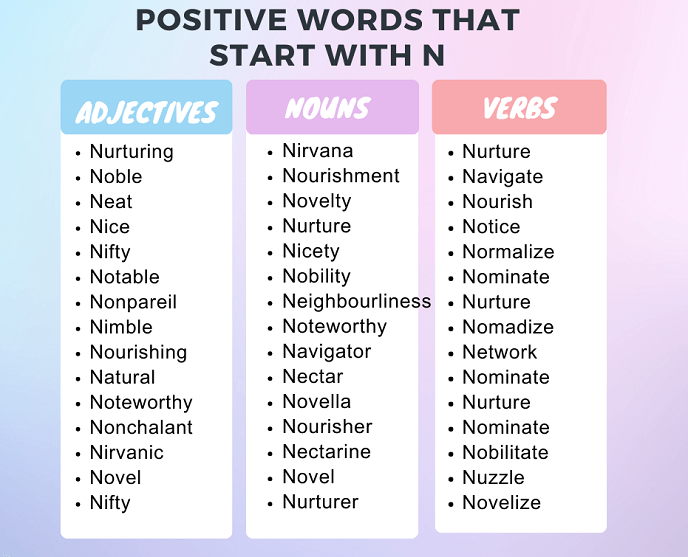 POSITIVE WORDS THAT START WITH N

ADJECTIVES

- Nurturing
- Noble
- Neat
- Nice
- Nifty
- Notable
- Nonpareil
- Nimble
- Nourishing
- Natural
- Noteworthy
- Nonchalant
- Nirvanic
- Novel
- Nifty

NOUNS

- Nirvana
- Nourishment
- Novelty
- Nurture
- Nicety
- Nobility
- Neighbourliness
- Noteworthy
- Navigator
- Nectar
- Novella
- Nourisher
- Nectarine
- Novel
- Nurturer

VERBS

- Nurture
- Navigate
- Nourish
- Notice
- Normalize
- Nominate
- Nurture
- Nomadize
- Network
- Nominate
- Nurture
- Nominate
- Nobilitate
- Nuzzle
- Novelize